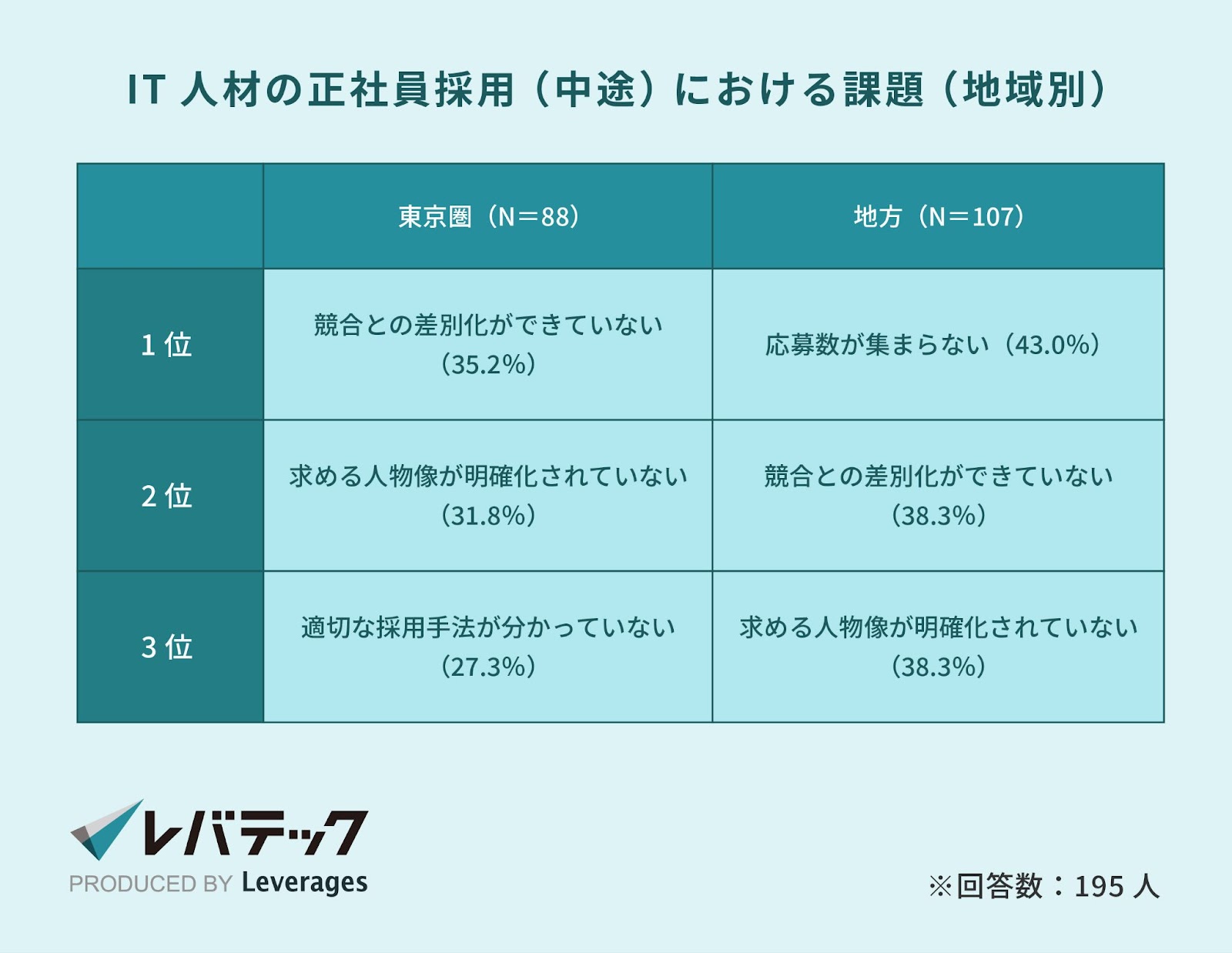 IT 人材の正社員採用（中途）における課題（地域別）

| | 東京圏（N＝88） | 地方（N＝107） |
|---|---|---|
| 1 位 | 競合との差別化ができていない（35.2%） | 応募数が集まらない（43.0%） |
| 2 位 | 求める人物像が明確化されていない（31.8%） | 競合との差別化ができていない（38.3%） |
| 3 位 | 適切な採用手法が分かっていない（27.3%） | 求める人物像が明確化されていない（38.3%） |

レバテック
PRODUCED BY Leverages

※回答数：195 人